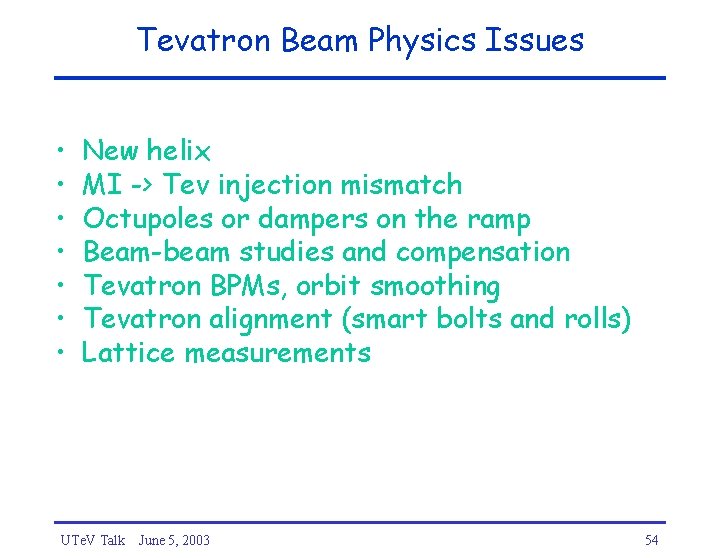 Tevatron Beam Physics Issues

• New helix
• MI -> Tev injection mismatch
• Octupoles or dampers on the ramp
• Beam-beam studies and compensation
• Tevatron BPMs, orbit smoothing
• Tevatron alignment (smart bolts and rolls)
• Lattice measurements

UTeV Talk June 5, 2003

54